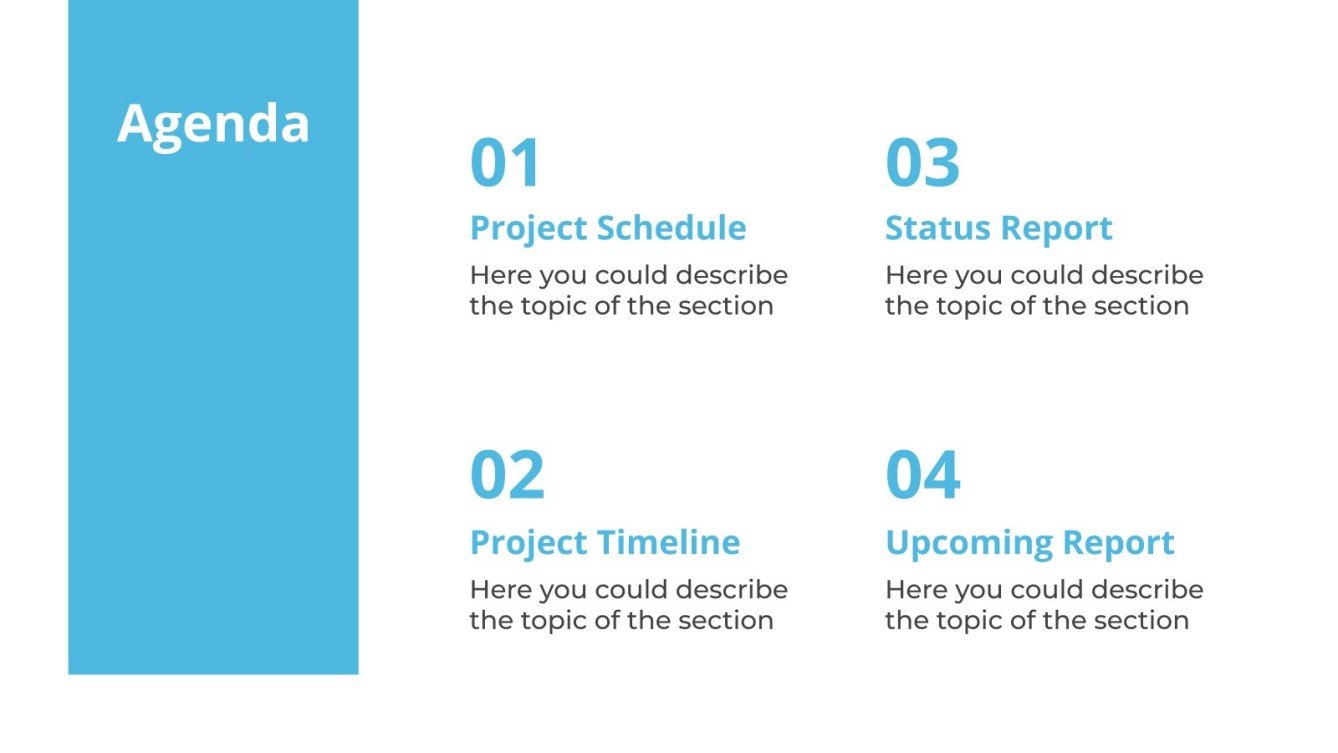 Agenda

01
Project Schedule
Here you could describe the topic of the section

02
Project Timeline
Here you could describe the topic of the section

03
Status Report
Here you could describe the topic of the section

04
Upcoming Report
Here you could describe the topic of the section